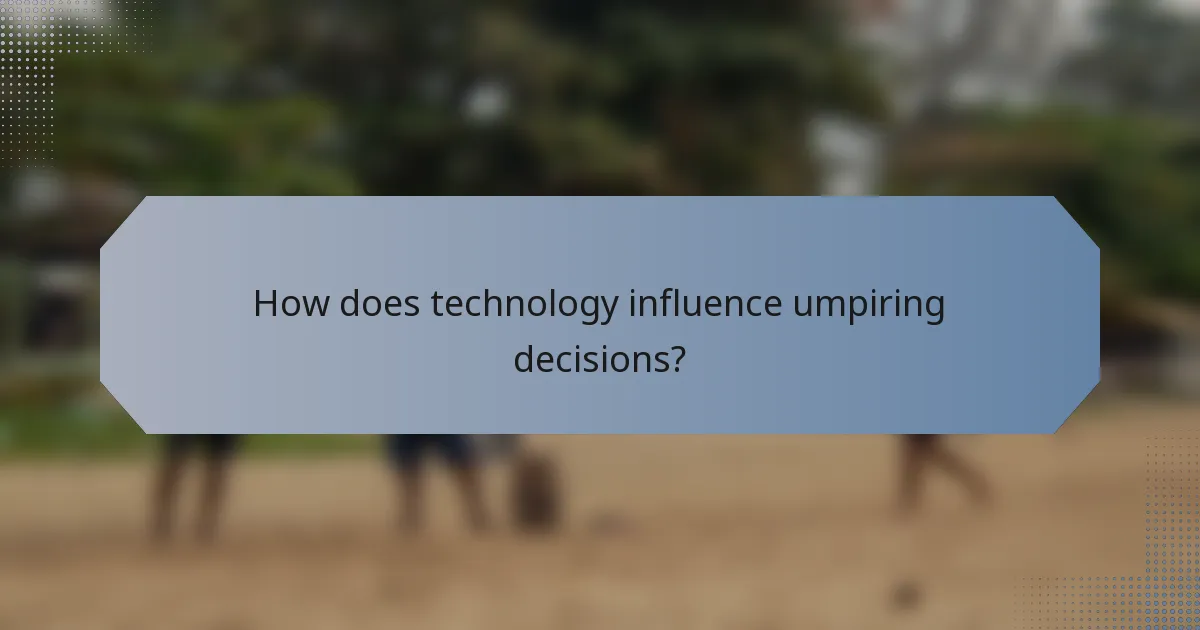 How does technology influence umpiring decisions?